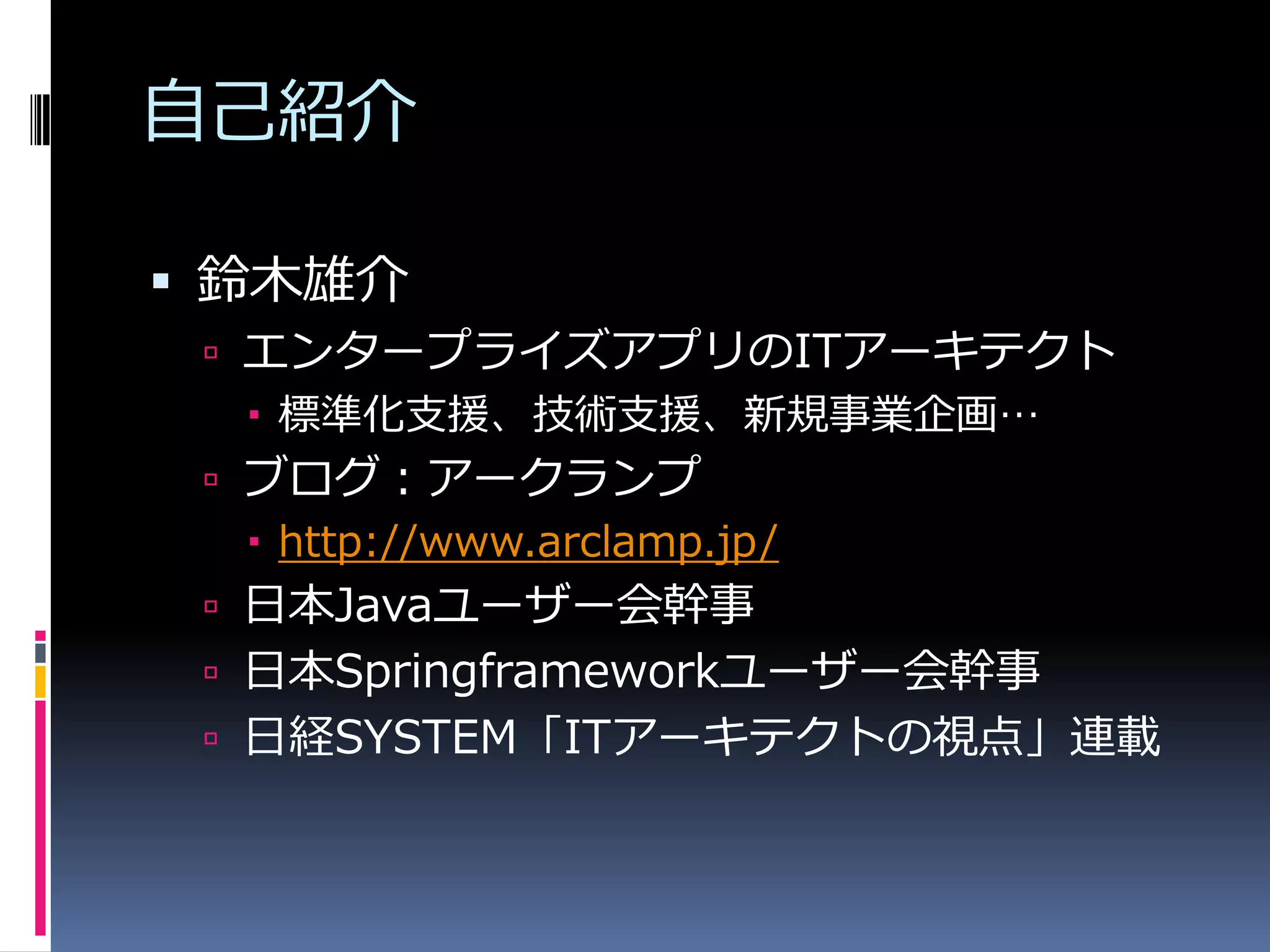 自己紹介

鈴木雄介

エンタープライズアプリのITアーキテクト

標準化支援、技術支援、新規事業企画…

ブログ：アークランプ

http://www.arclamp.jp/

日本Javaユーザー会幹事

日本Springframeworkユーザー会幹事

日経SYSTEM「ITアーキテクトの視点」連載